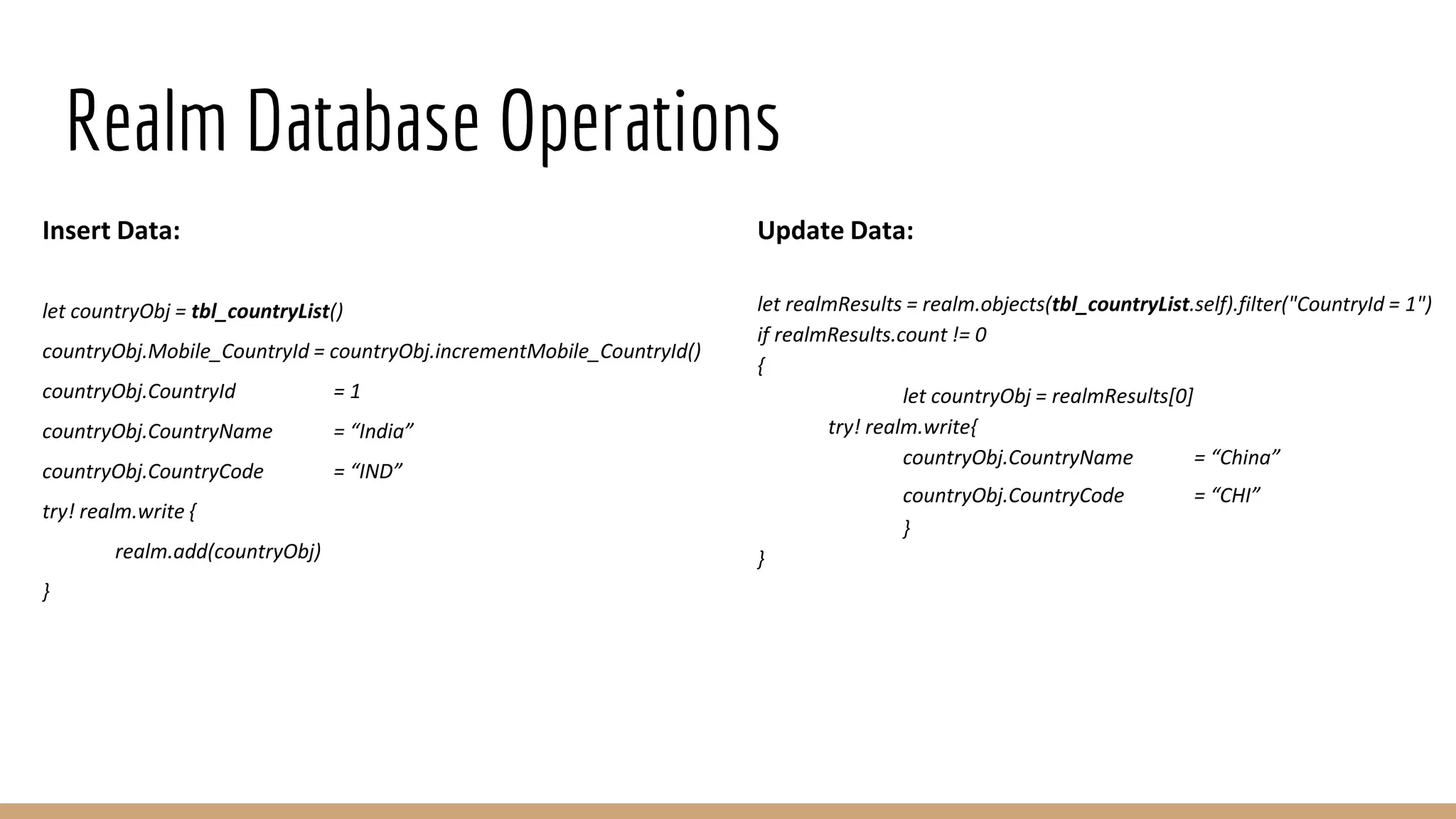 Realm Database Operations

Insert Data:

let countryObj = tbl_countryList()
countryObj.Mobile_CountryId = countryObj.incrementMobile_CountryId()
countryObj.CountryId = 1
countryObj.CountryName = “India”
countryObj.CountryCode = “IND”
try! realm.write {
realm.add(countryObj)
}

Update Data:

let realmResults = realm.objects(tbl_countryList.self).filter("CountryId = 1")
if realmResults.count != 0
{
let countryObj = realmResults[0]
try! realm.write{
countryObj.CountryName = “China”
countryObj.CountryCode = “CHI”
}
}